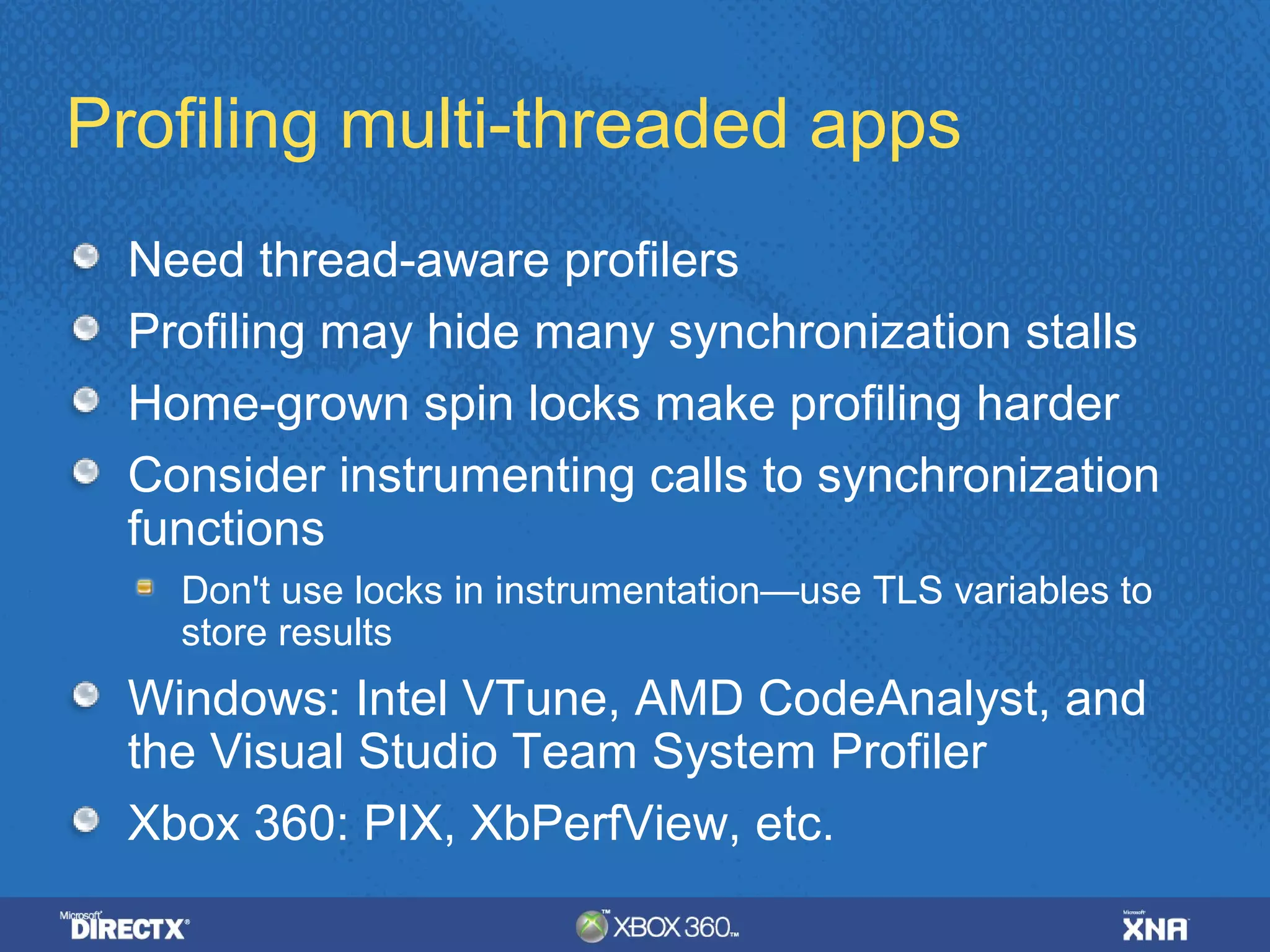 Profiling multi-threaded apps

Need thread-aware profilers

Profiling may hide many synchronization stalls

Home-grown spin locks make profiling harder

Consider instrumenting calls to synchronization functions

Don't use locks in instrumentation—use TLS variables to store results

Windows: Intel VTune, AMD CodeAnalyst, and the Visual Studio Team System Profiler

Xbox 360: PIX, XbPerfView, etc.

Microsoft DIRECTX

XBOX 360

Microsoft XNA